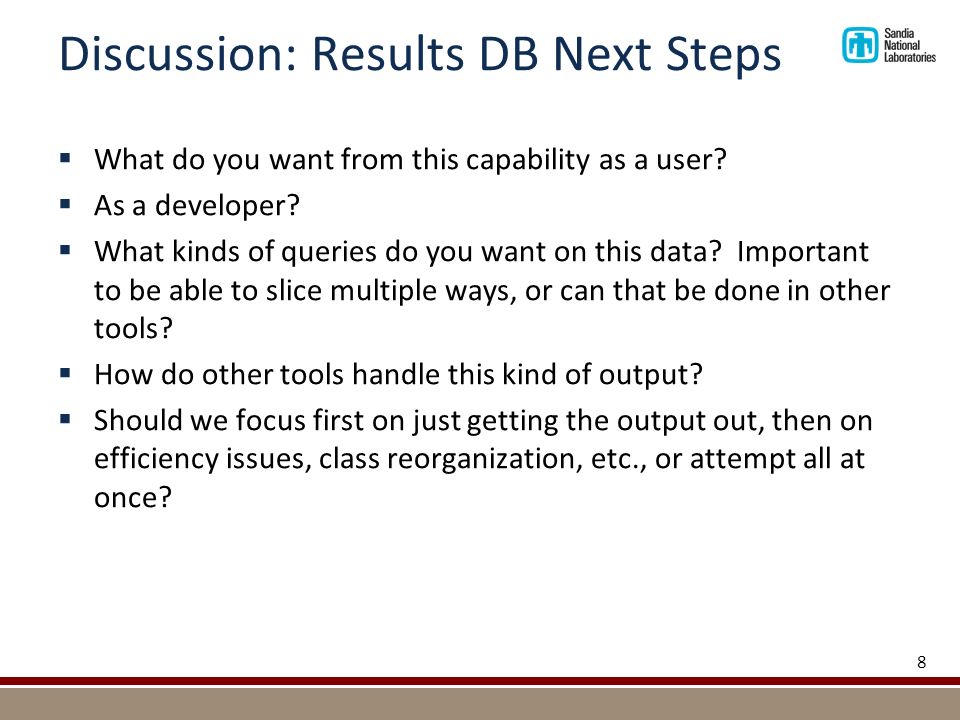 Discussion: Results DB Next Steps

Sandia National Laboratories

▪ What do you want from this capability as a user?
▪ As a developer?
▪ What kinds of queries do you want on this data? Important to be able to slice multiple ways, or can that be done in other tools?
▪ How do other tools handle this kind of output?
▪ Should we focus first on just getting the output out, then on efficiency issues, class reorganization, etc., or attempt all at once?

8